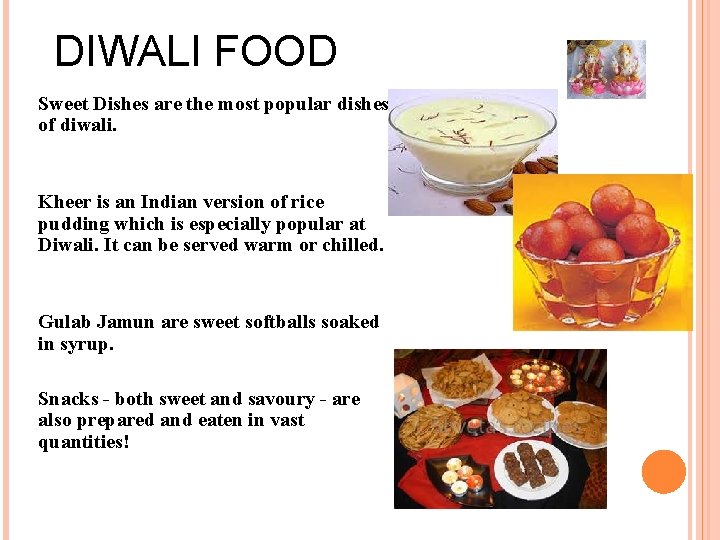 DIWALI FOOD

Sweet Dishes are the most popular dishes of diwali.

Kheer is an Indian version of rice pudding which is especially popular at Diwali. It can be served warm or chilled.

Gulab Jamun are sweet softballs soaked in syrup.

Snacks - both sweet and savoury - are also prepared and eaten in vast quantities!